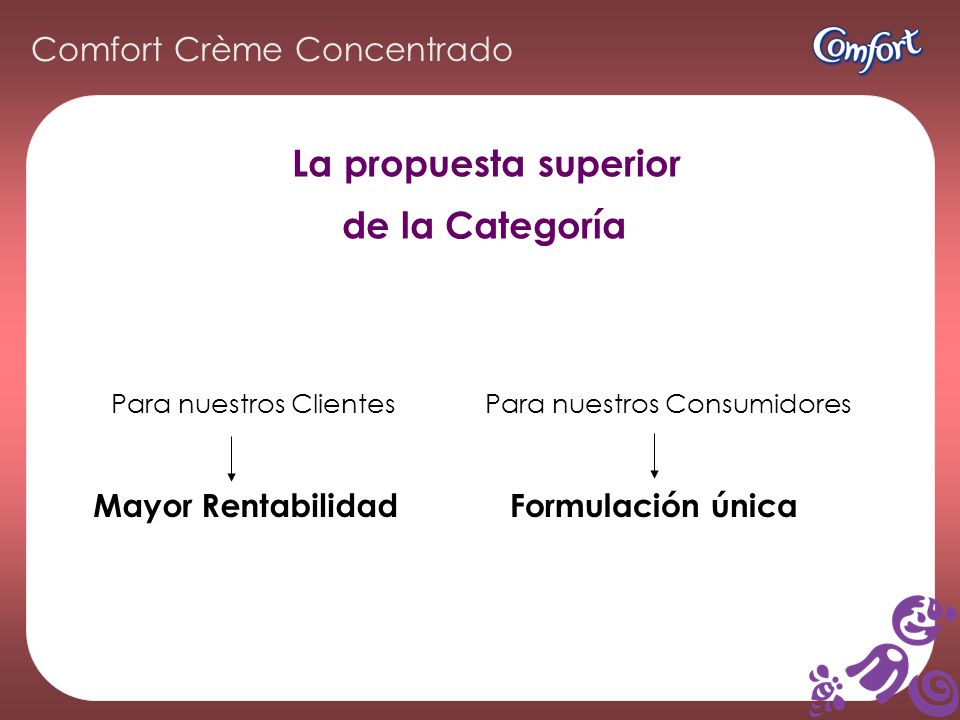 Comfort Crème Concentrado

Comfort

La propuesta superior
de la Categoría

Para nuestros Clientes

Mayor Rentabilidad

Para nuestros Consumidores

Formulación única